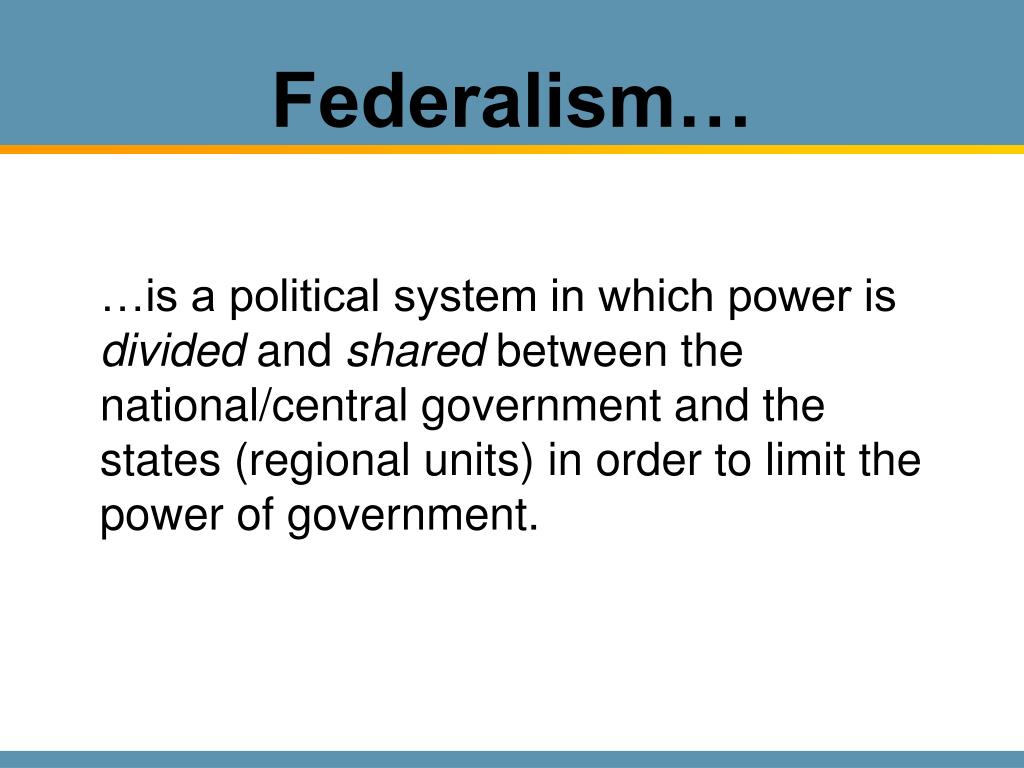 Federalism…

…is a political system in which power is divided and shared between the national/central government and the states (regional units) in order to limit the power of government.